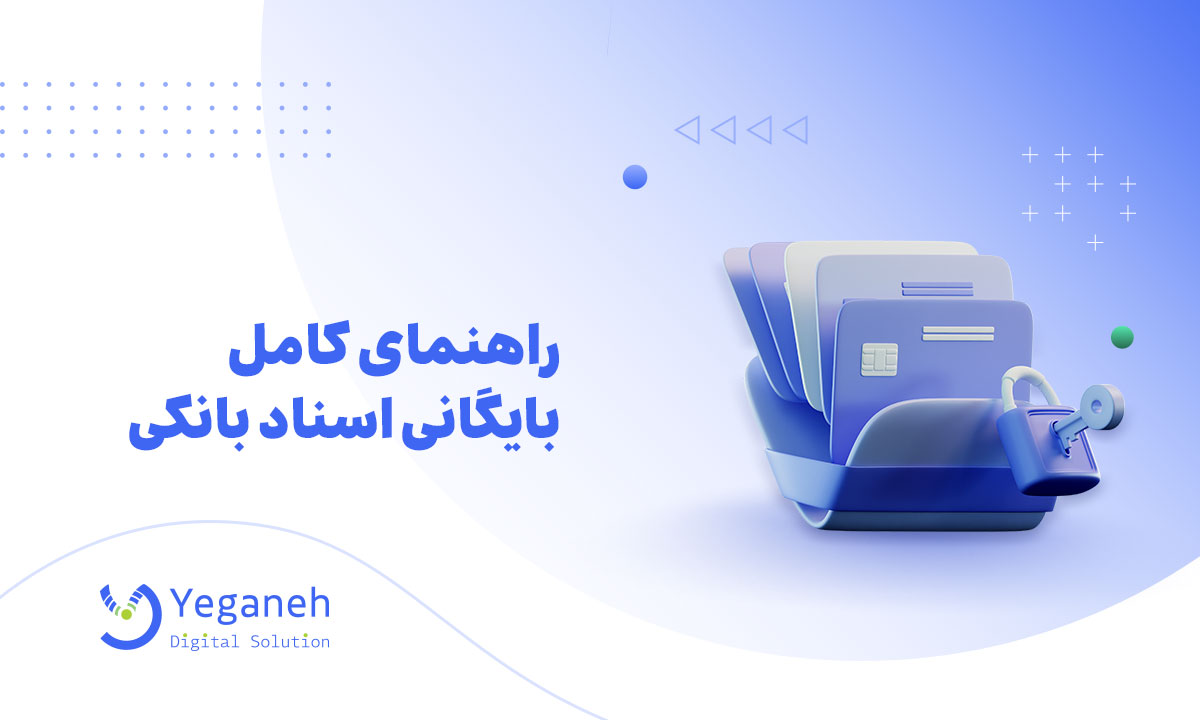 راهنمای کامل
بایگانی اسناد بانکی

Yeganeh
Digital Solution